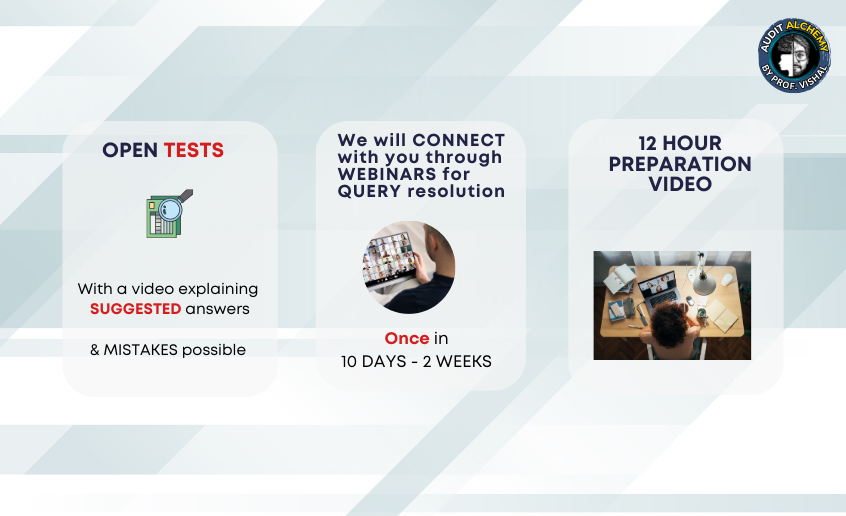 AUDIT ALCHEMY
BY PROF. VISHAL

OPEN TESTS

With a video explaining SUGGESTED answers

& MISTAKES possible

We will CONNECT with you through WEBINARS for QUERY resolution

Once in
10 DAYS - 2 WEEKS

12 HOUR PREPARATION VIDEO